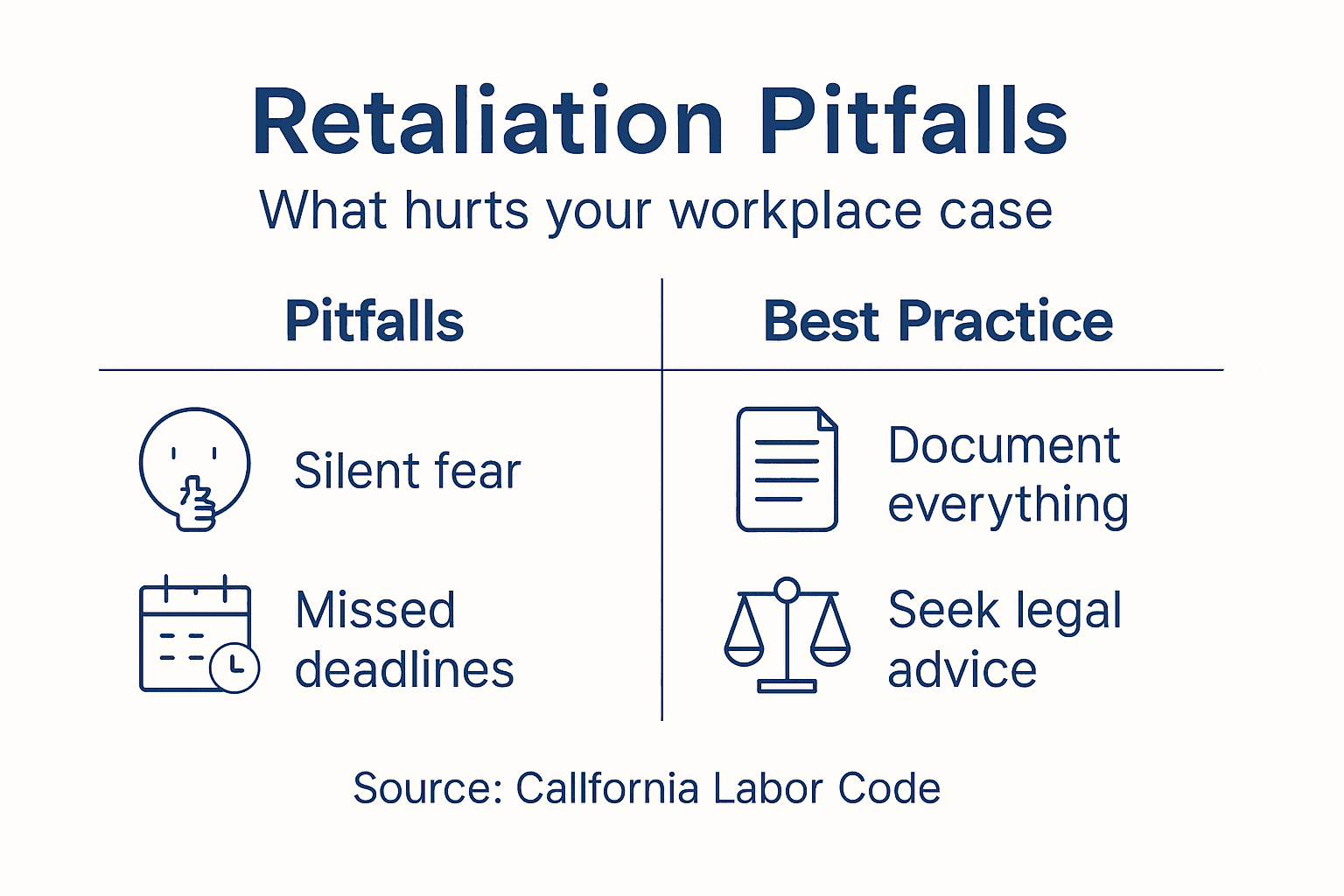 Retaliation Pitfalls
What hurts your workplace case

| Pitfalls | Best Practice |
|---|---|
| Silent fear | Document everything |
| Missed deadlines | Seek legal advice |

Source: Callfornia Labor Code